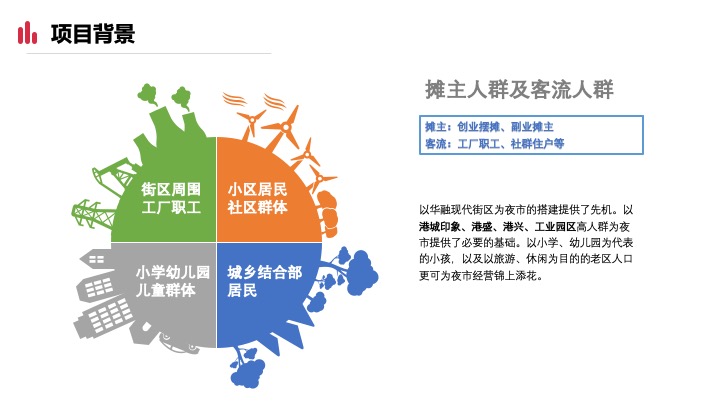 项目背景

街区周围
工厂职工

小区居民
社区群体

小学幼儿园
儿童群体

城乡结合部
居民

摊主人群及客流人群

摊主：创业摆摊、副业摊主
客流：工厂职工、社群住户等

以华融现代街区为夜市的搭建提供了先机。以港城印象、港盛、港兴、工业园区高人群为夜市提供了必要的基础。以小学、幼儿园为代表的小孩，以及以旅游、休闲为目的的老区人口更可为夜市经营锦上添花。